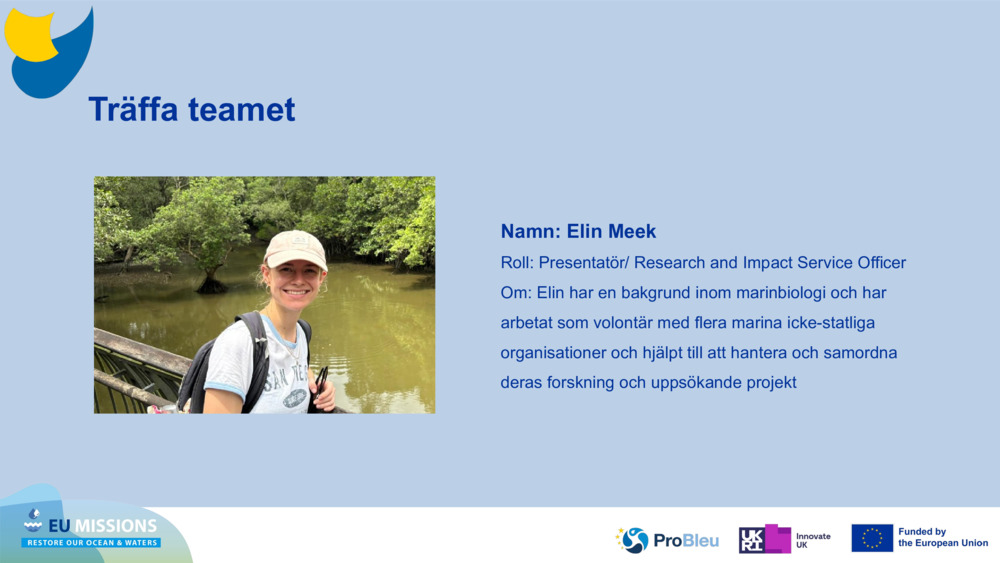 Träffa teamet

Namn: Elin Meek

Roll: Presentatör/ Research and Impact Service Officer

Om: Elin har en bakgrund inom marinbiologi och har arbetat som volontär med flera marina icke-statliga organisationer och hjälpt till att hantera och samordna deras forskning och uppsökande projekt

EU MISSIONS
RESTORE OUR OCEAN & WATERS

ProBleu

UKRI Innovate UK

Funded by the European Union